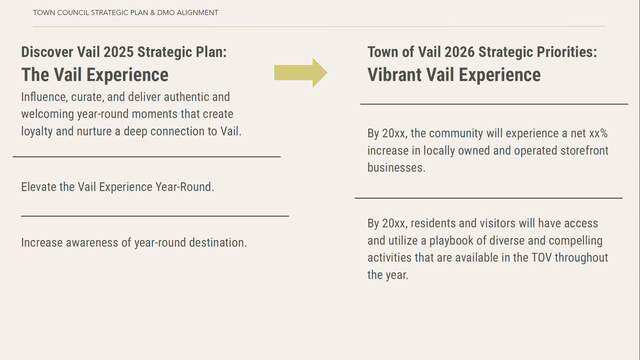 TOWN COUNCIL STRATEGIC PLAN & DMO ALIGNMENT

Discover Vail 2025 Strategic Plan:
The Vail Experience

Influence, curate, and deliver authentic and welcoming year-round moments that create loyalty and nurture a deep connection to Vail.

Elevate the Vail Experience Year-Round.

Increase awareness of year-round destination.

Town of Vail 2026 Strategic Priorities:
Vibrant Vail Experience

By 20xx, the community will experience a net xx% increase in locally owned and operated storefront businesses.

By 20xx, residents and visitors will have access and utilize a playbook of diverse and compelling activities that are available in the TOV throughout the year.